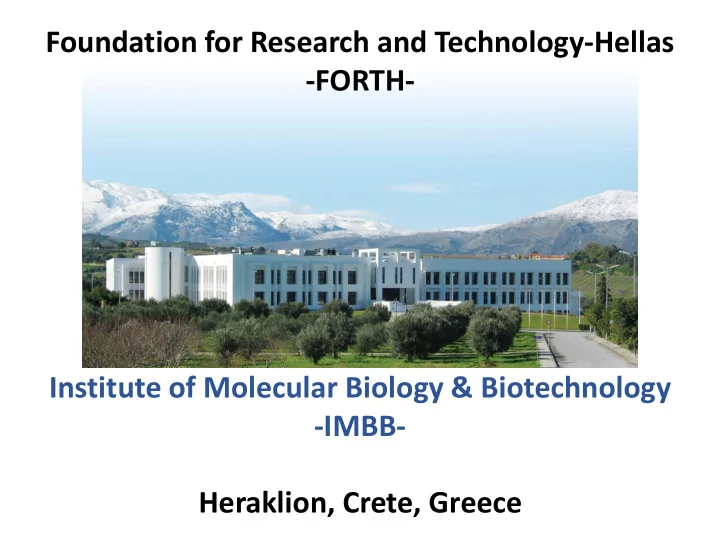 Foundation for Research and Technology-Hellas
-FORTH-

Institute of Molecular Biology & Biotechnology
-IMBB-

Heraklion, Crete, Greece